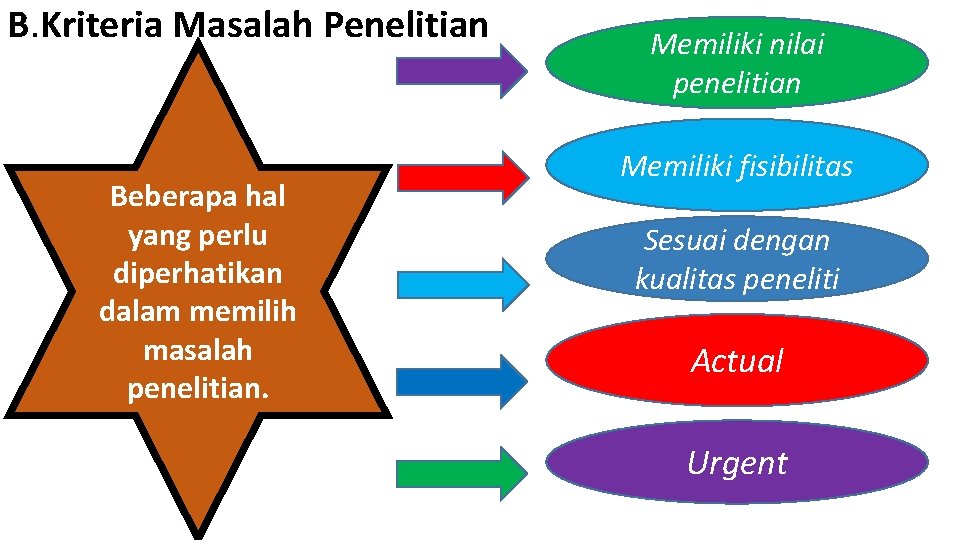 B.Kriteria Masalah Penelitian

Beberapa hal yang perlu diperhatikan dalam memilih masalah penelitian.

Memiliki nilai penelitian

Memiliki fisibilitas

Sesuai dengan kualitas peneliti

Actual

Urgent